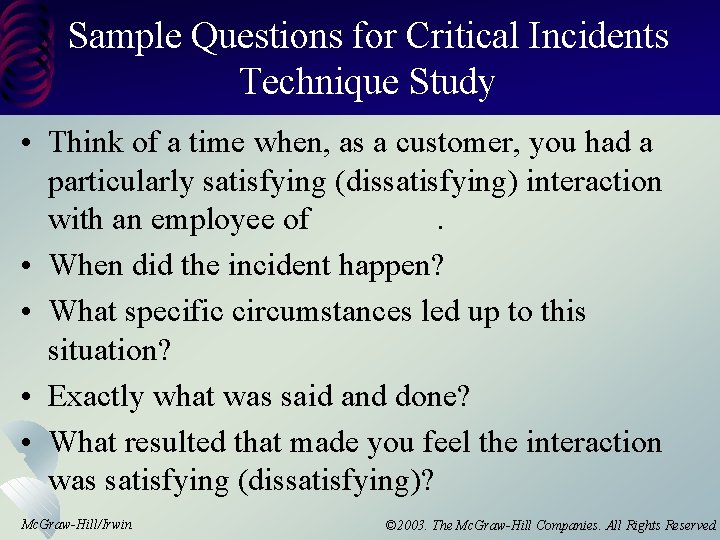 Sample Questions for Critical Incidents Technique Study

• Think of a time when, as a customer, you had a particularly satisfying (dissatisfying) interaction with an employee of .

• When did the incident happen?

• What specific circumstances led up to this situation?

• Exactly what was said and done?

• What resulted that made you feel the interaction was satisfying (dissatisfying)?

McGraw-Hill/Irwin

©2003. The McGraw-Hill Companies. All Rights Reserved